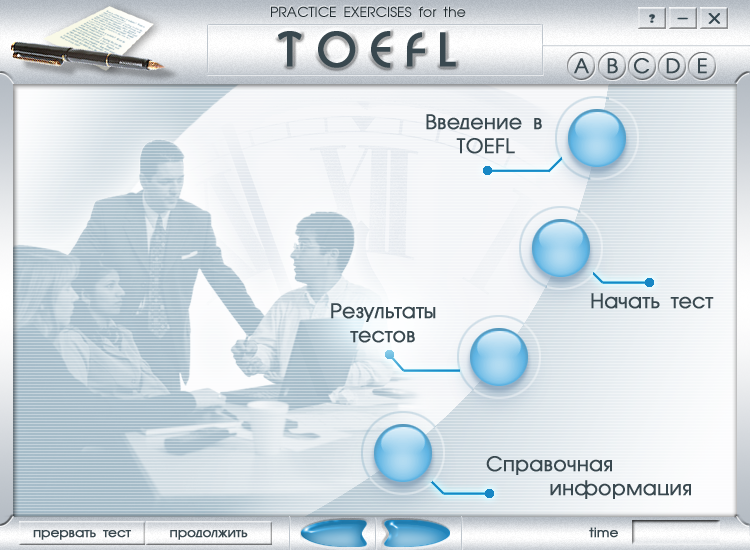 PRACTICE EXERCISES for the
TOEFL

? – X

A B C D E

Введение в TOEFL

Начать тест

Результаты тестов

Справочная информация

прервать тест
продолжить

time